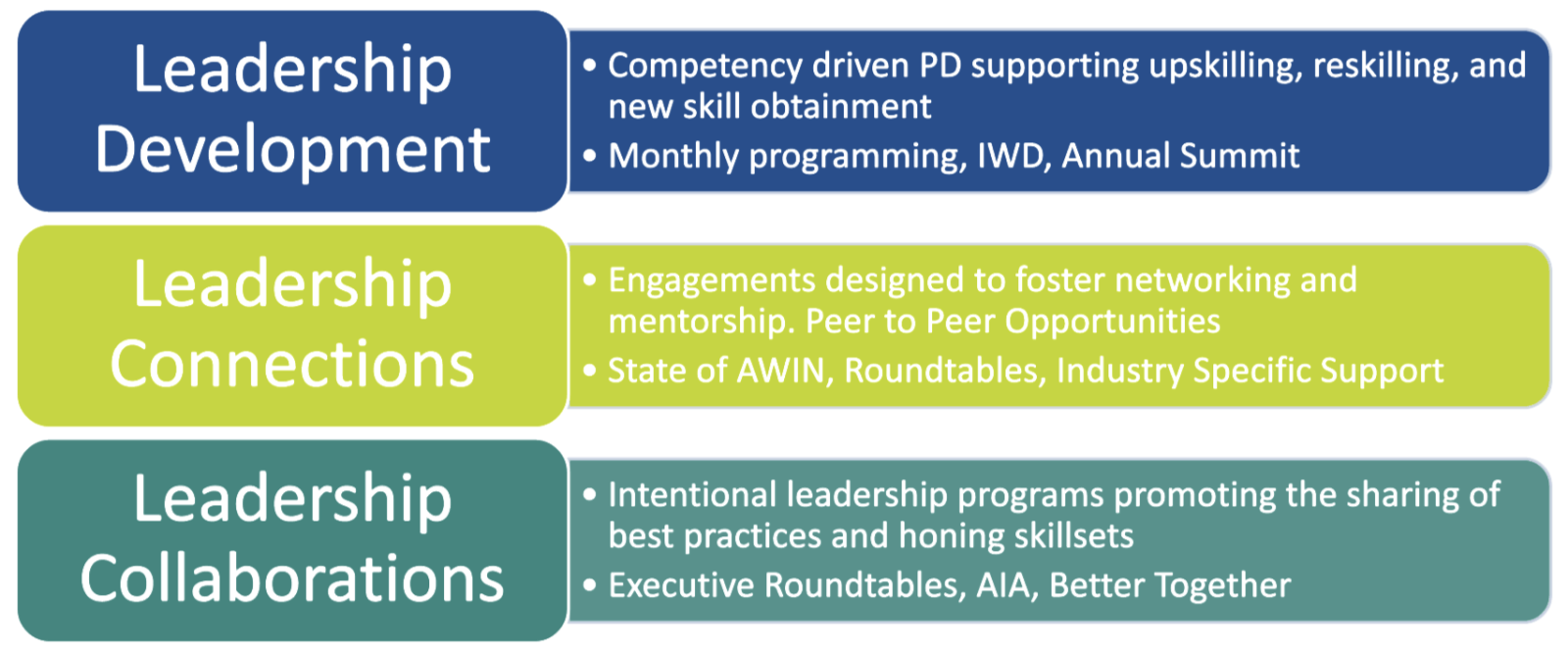 Leadership Development

• Competency driven PD supporting upskilling, reskilling, and new skill obtainment
• Monthly programming, IWD, Annual Summit

Leadership Connections

• Engagements designed to foster networking and mentorship. Peer to Peer Opportunities
• State of AWIN, Roundtables, Industry Specific Support

Leadership Collaborations

• Intentional leadership programs promoting the sharing of best practices and honing skillsets
• Executive Roundtables, AIA, Better Together